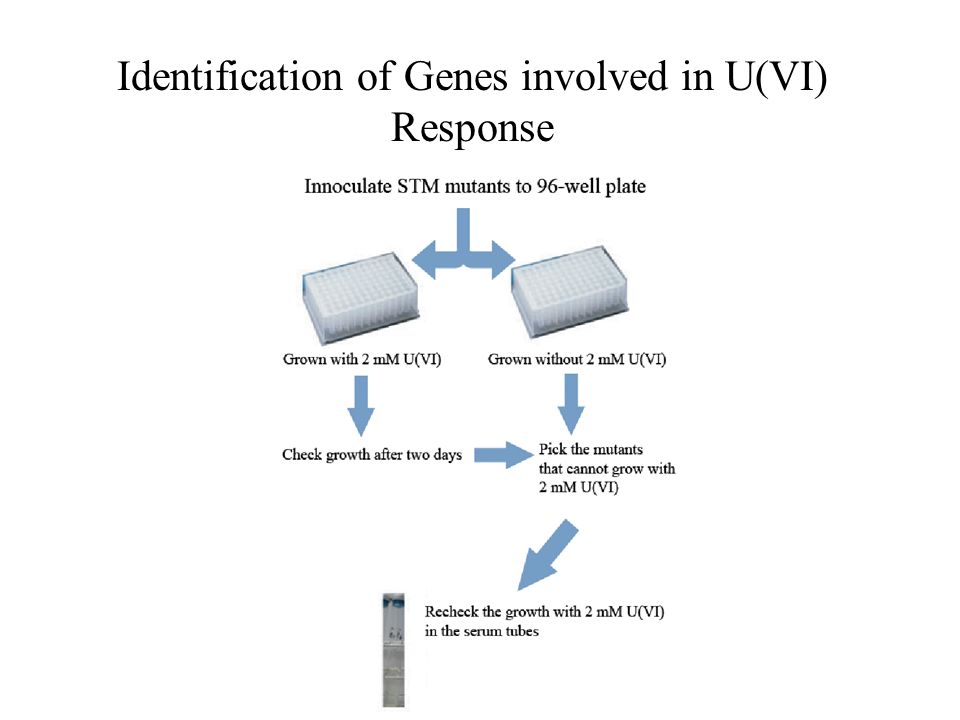 Identification of Genes involved in U(VI) Response

Innoculate STM mutants to 96-well plate

Grown with 2 mM U(VI)

Grown without 2 mM U(VI)

Check growth after two days

Pick the mutants that cannot grow with 2 mM U(VI)

Recheck the growth with 2 mM U(VI) in the serum tubes